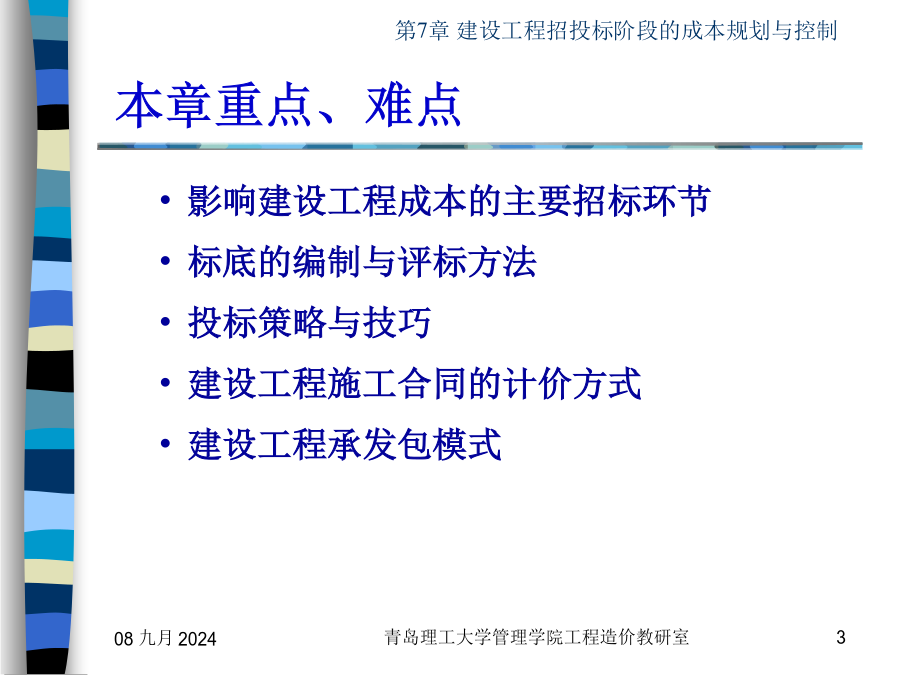 第7章 建设工程招投标阶段的成本规划与控制

本章重点、难点

• 影响建设工程成本的主要招标环节
• 标底的编制与评标方法
• 投标策略与技巧
• 建设工程施工合同的计价方式
• 建设工程承发包模式

08 九月 2024

青岛理工大学管理学院工程造价教研室

3